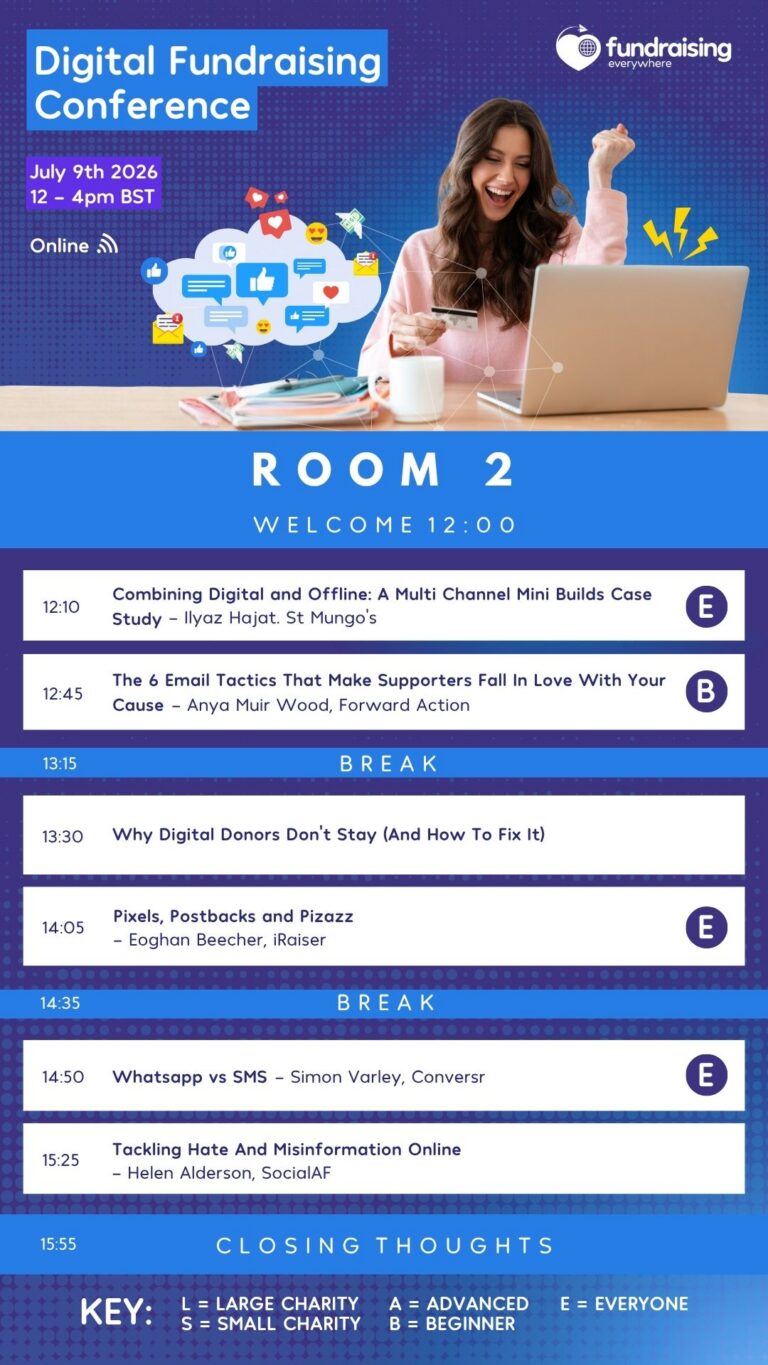 Digital Fundraising Conference

fundraising everywhere

July 9th 2026
12 - 4pm BST

Online

ROOM 2

WELCOME 12:00

12:10 Combining Digital and Offline: A Multi Channel Mini Builds Case Study - Ilyaz Hajat. St Mungo's E

12:45 The 6 Email Tactics That Make Supporters Fall In Love With Your Cause - Anya Muir Wood, Forward Action B

13:15 BREAK

13:30 Why Digital Donors Don't Stay (And How To Fix It)

14:05 Pixels, Postbacks and Pizazz - Eoghan Beecher, iRaiser E

14:35 BREAK

14:50 Whatsapp vs SMS - Simon Varley, Conversr E

15:25 Tackling Hate And Misinformation Online - Helen Alderson, SocialAF

15:55 CLOSING THOUGHTS

KEY: L = LARGE CHARITY
S = SMALL CHARITY
A = ADVANCED
B = BEGINNER
E = EVERYONE